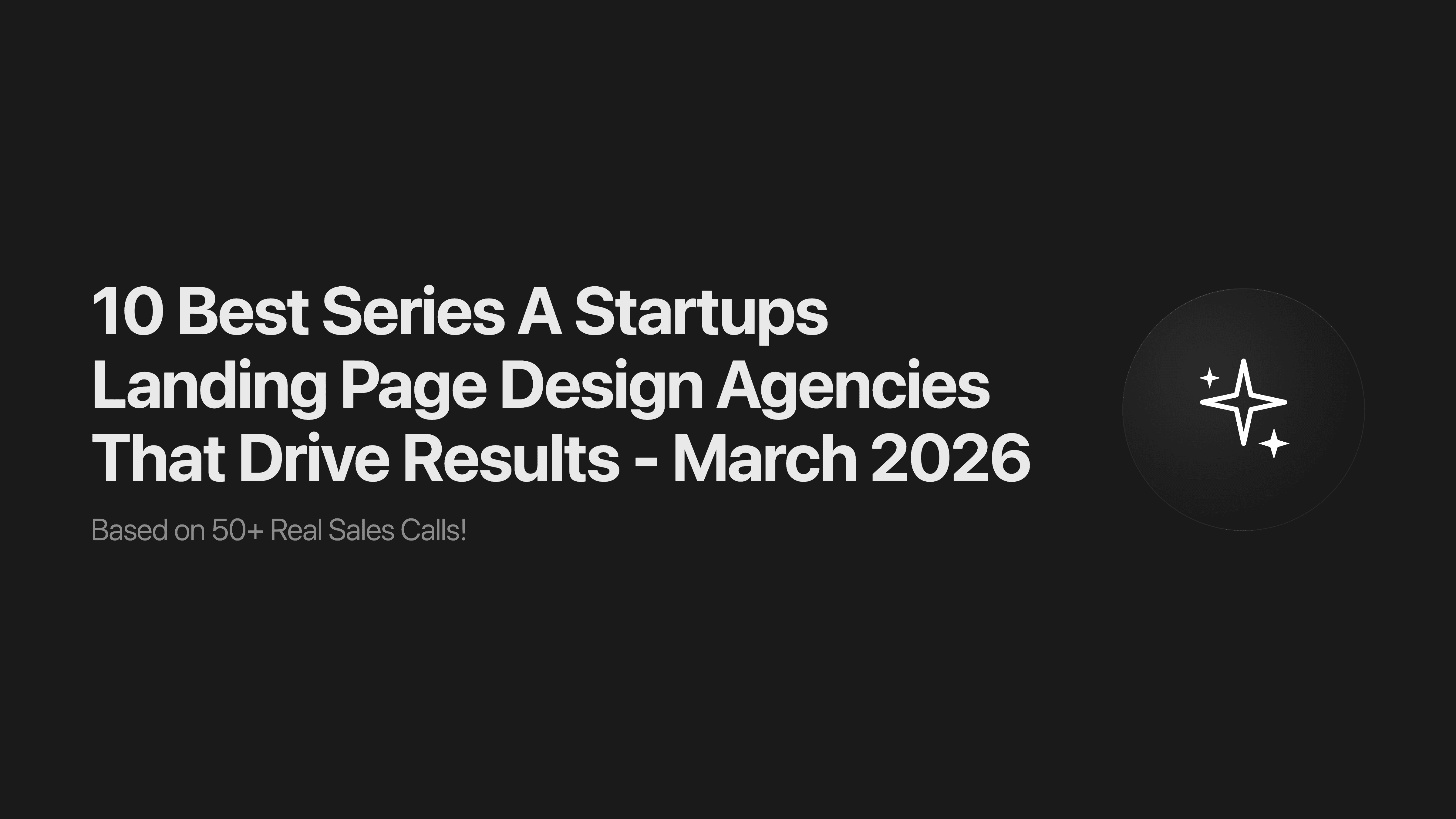 10 Best Series A Startups Landing Page Design Agencies That Drive Results - March 2026

Based on 50+ Real Sales Calls!